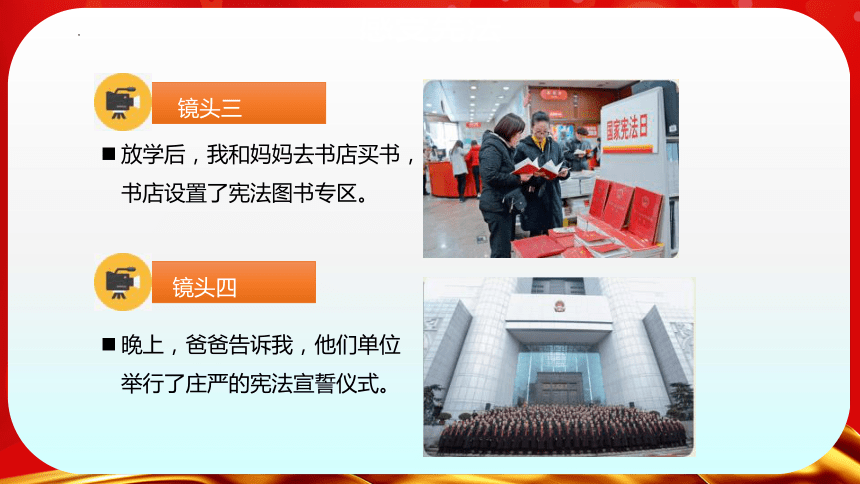 镜头三

■ 放学后，我和妈妈去书店买书，书店设置了宪法图书专区。

国家宪法日

镜头四

■ 晚上，爸爸告诉我，他们单位举行了庄严的宪法宣誓仪式。